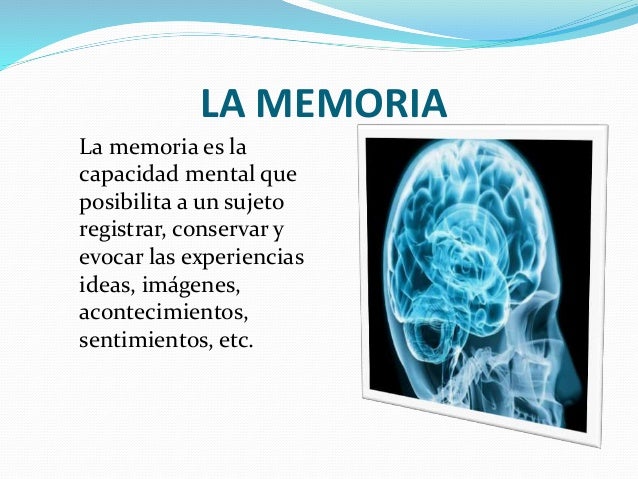 LA MEMORIA

La memoria es la capacidad mental que posibilita a un sujeto registrar, conservar y evocar las experiencias ideas, imágenes, acontecimientos, sentimientos, etc.